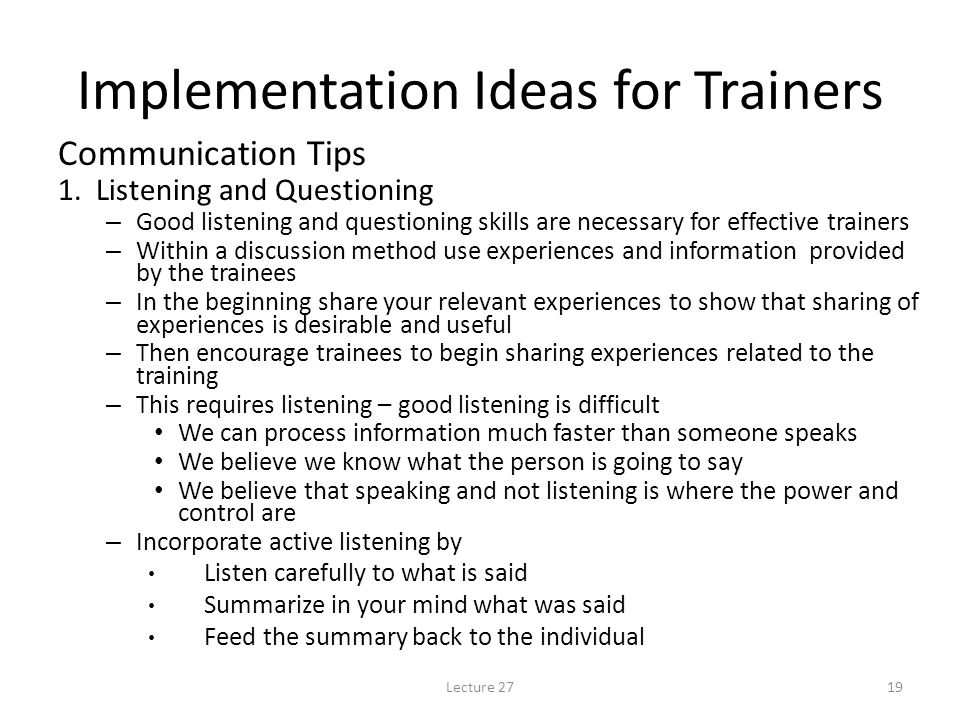 Implementation Ideas for Trainers

Communication Tips

1. Listening and Questioning

– Good listening and questioning skills are necessary for effective trainers

– Within a discussion method use experiences and information provided by the trainees

– In the beginning share your relevant experiences to show that sharing of experiences is desirable and useful

– Then encourage trainees to begin sharing experiences related to the training

– This requires listening – good listening is difficult

• We can process information much faster than someone speaks

• We believe we know what the person is going to say

• We believe that speaking and not listening is where the power and control are

– Incorporate active listening by

• Listen carefully to what is said

• Summarize in your mind what was said

• Feed the summary back to the individual

Lecture 27

19